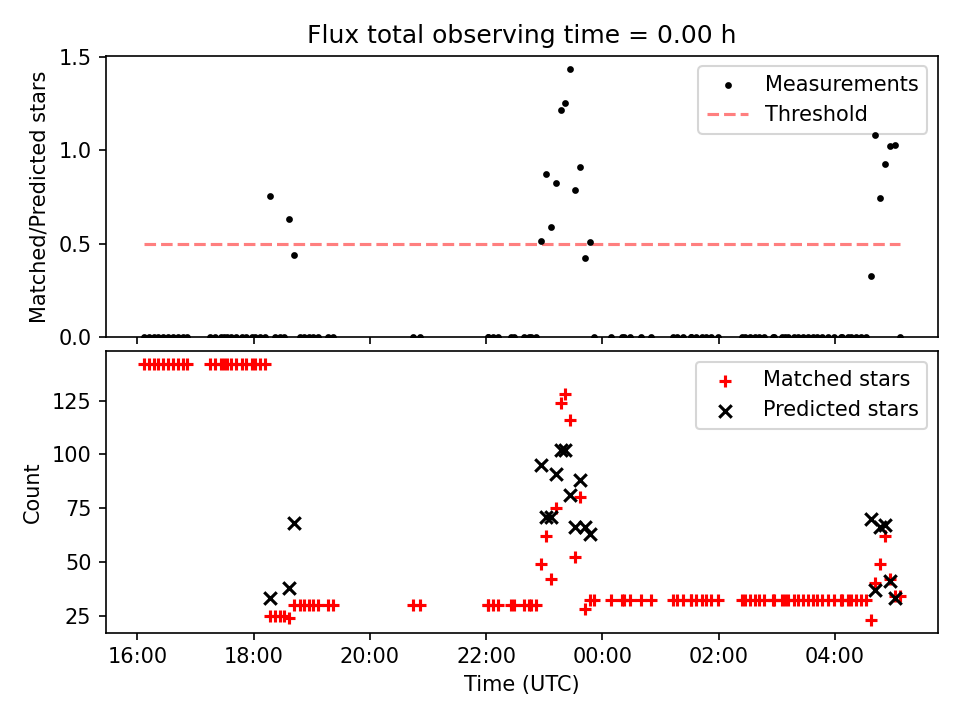 Flux total observing time = 0.00 h

Matched/Predicted stars

1.5
1.0
0.5
0.0

Measurements
Threshold

Count

125
100
75
50
25

Matched stars
Predicted stars

16:00
18:00
20:00
22:00
00:00
02:00
04:00

Time (UTC)